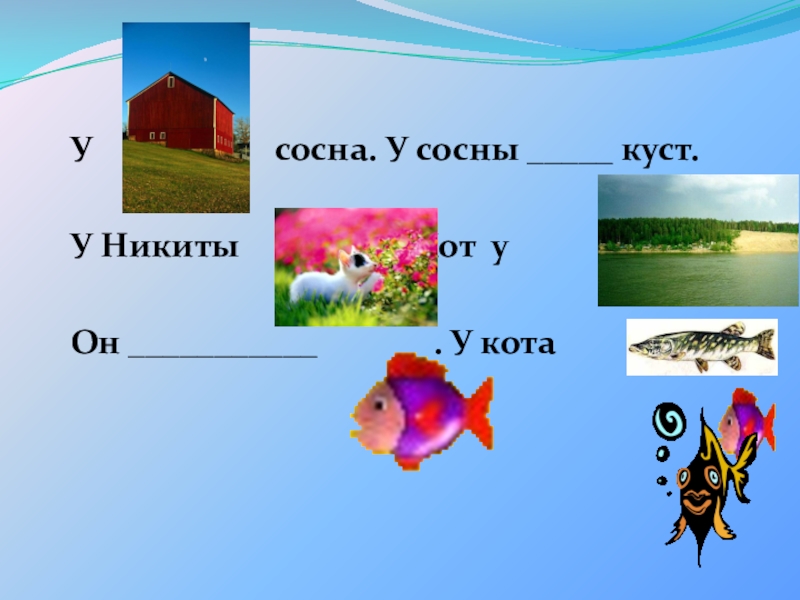 У сосна. У сосны _____ куст.

У Никиты от у

Он ___________ . У кота